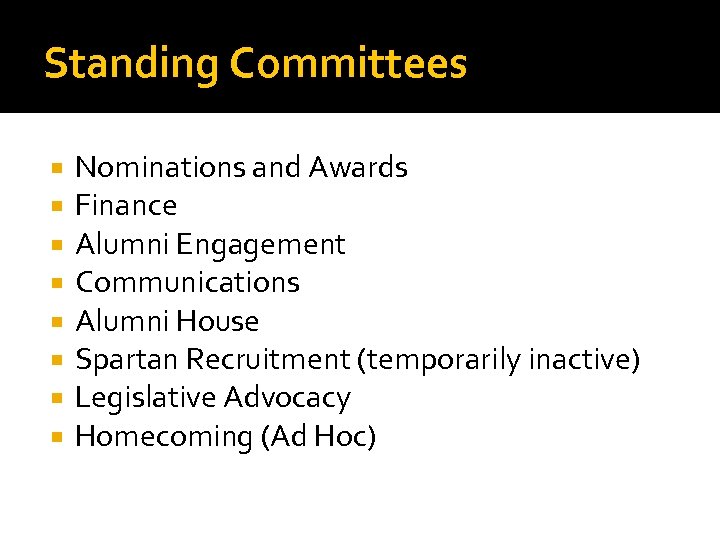 Standing Committees

- Nominations and Awards
- Finance
- Alumni Engagement
- Communications
- Alumni House
- Spartan Recruitment (temporarily inactive)
- Legislative Advocacy
- Homecoming (Ad Hoc)